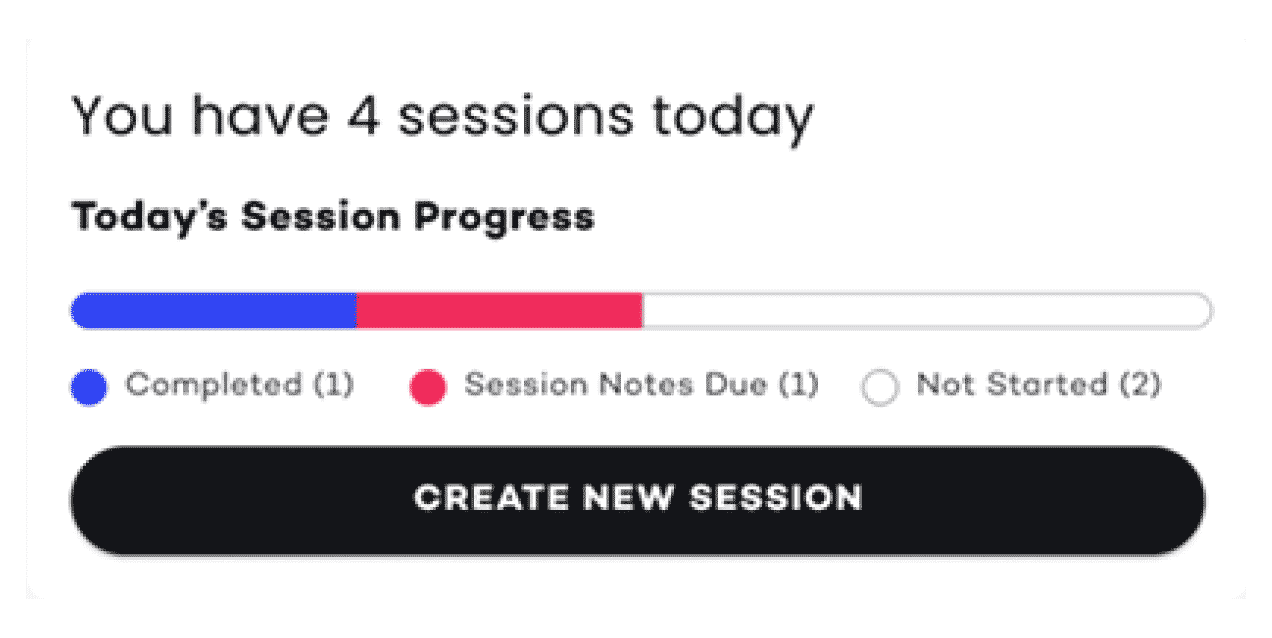 You have 4 sessions today

Today's Session Progress

Completed (1)   Session Notes Due (1)   Not Started (2)

CREATE NEW SESSION